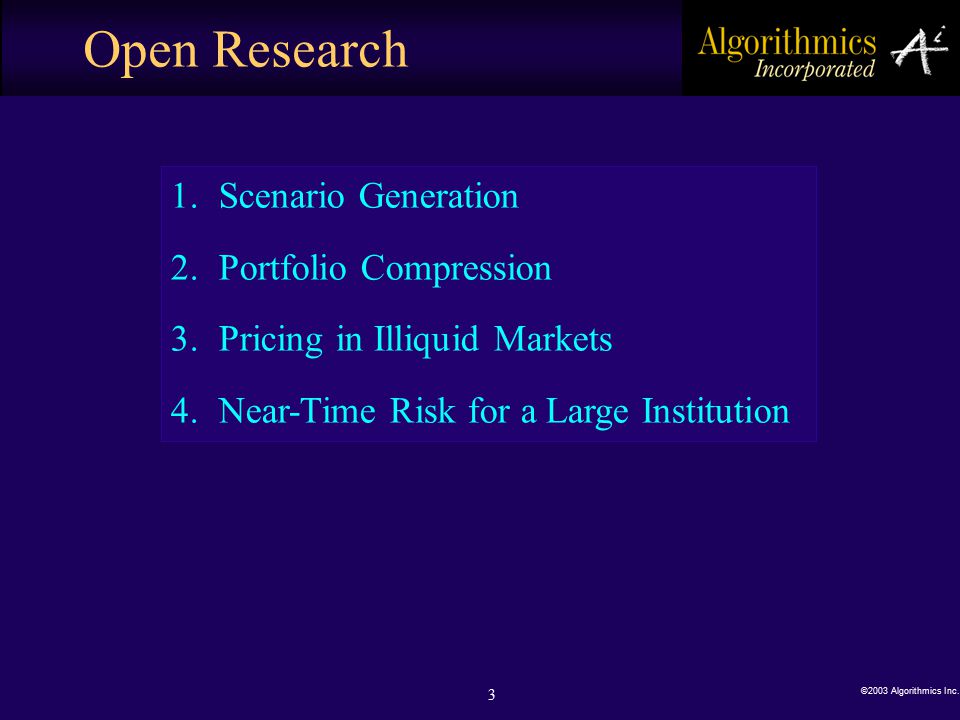 Open Research

Algorithmics Incorporated

1. Scenario Generation
2. Portfolio Compression
3. Pricing in Illiquid Markets
4. Near-Time Risk for a Large Institution

3

©2003 Algorithmics Inc.